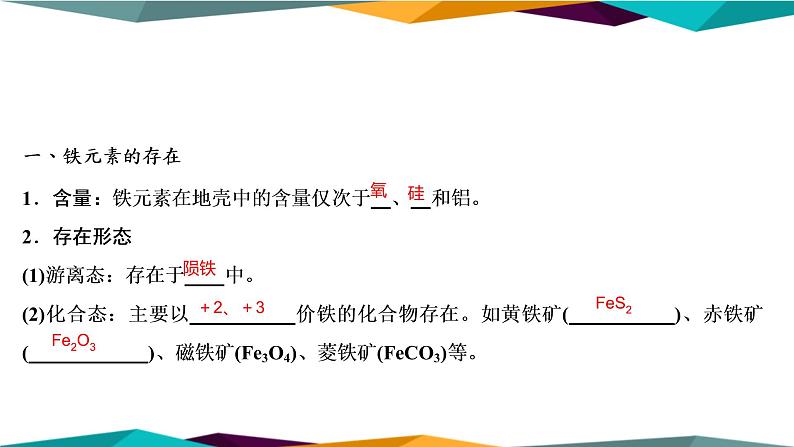 一、铁元素的存在

1．含量：铁元素在地壳中的含量仅次于氧、硅和铝。

2．存在形态

(1)游离态：存在于陨铁中。

(2)化合态：主要以+2、+3价铁的化合物存在。如黄铁矿($FeS_2$)、赤铁矿($Fe_2O_3$)、磁铁矿($Fe_3O_4$)、菱铁矿($FeCO_3$)等。